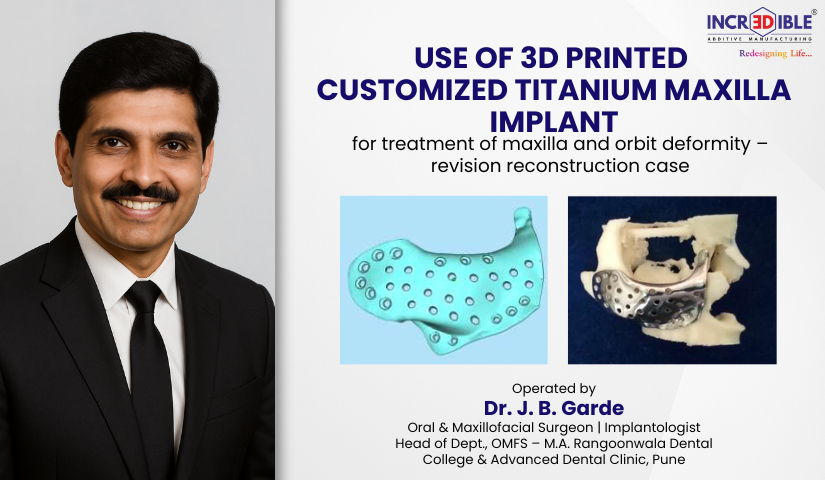 INCR3DIBLE®
ADDITIVE MANUFACTURING
Redesigning Life...

USE OF 3D PRINTED CUSTOMIZED TITANIUM MAXILLA IMPLANT

for treatment of maxilla and orbit deformity – revision reconstruction case

Operated by
Dr. J. B. Garde
Oral & Maxillofacial Surgeon | Implantologist
Head of Dept., OMFS – M.A. Rangoonwala Dental College & Advanced Dental Clinic, Pune